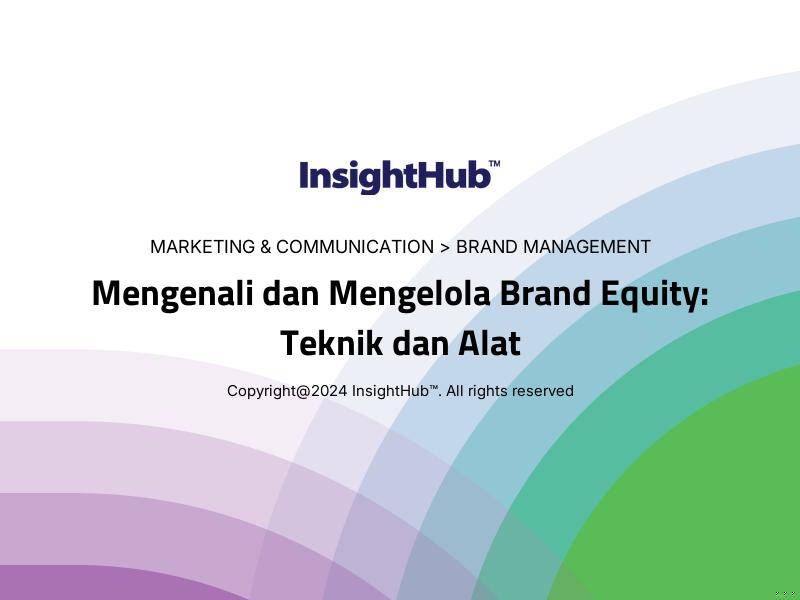 InsightHub™

MARKETING & COMMUNICATION > BRAND MANAGEMENT

Mengenali dan Mengelola Brand Equity: Teknik dan Alat

Copyright@2024 InsightHub™. All rights reserved